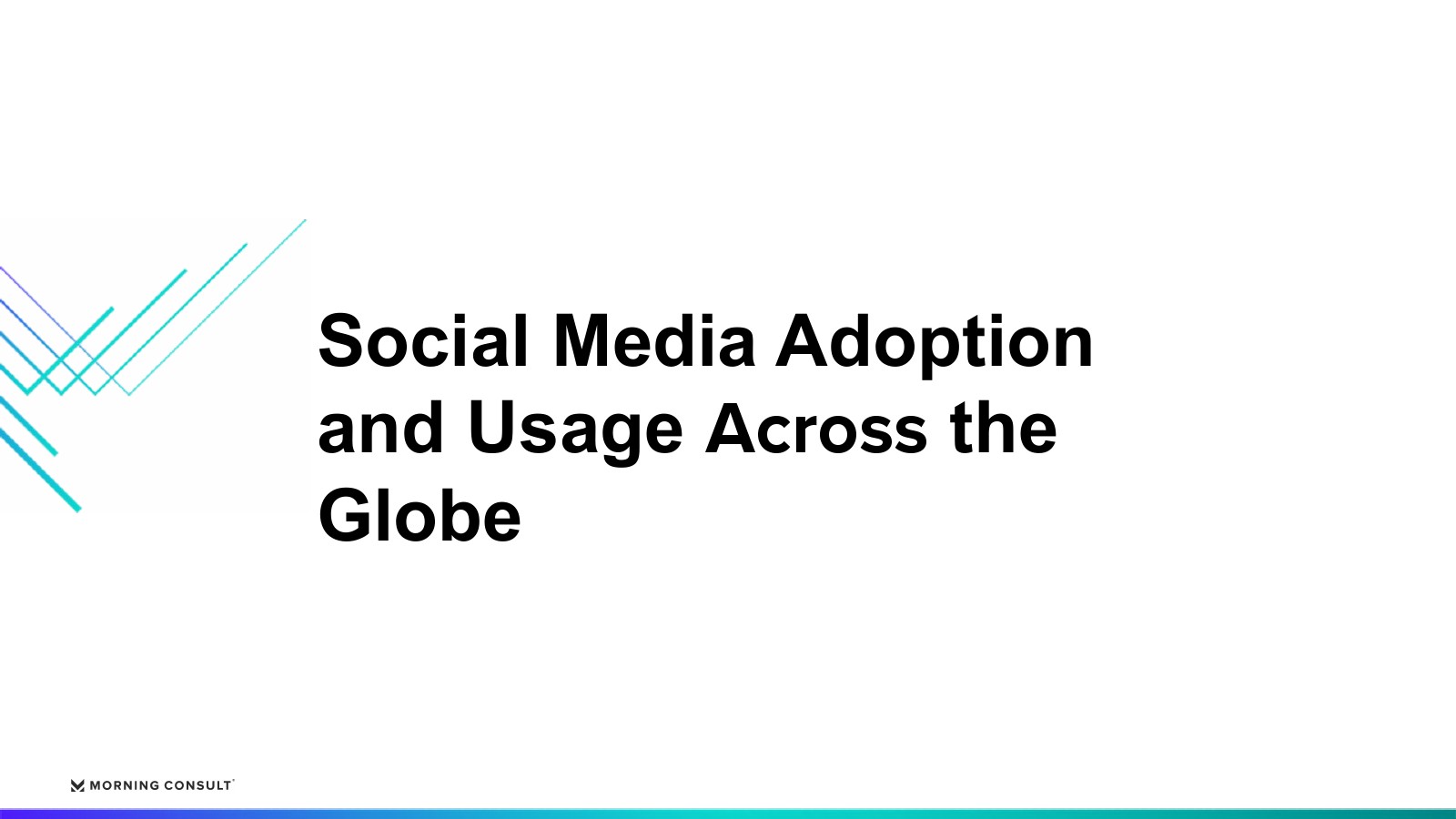 Social Media Adoption and Usage Across the Globe

MORNING CONSULT